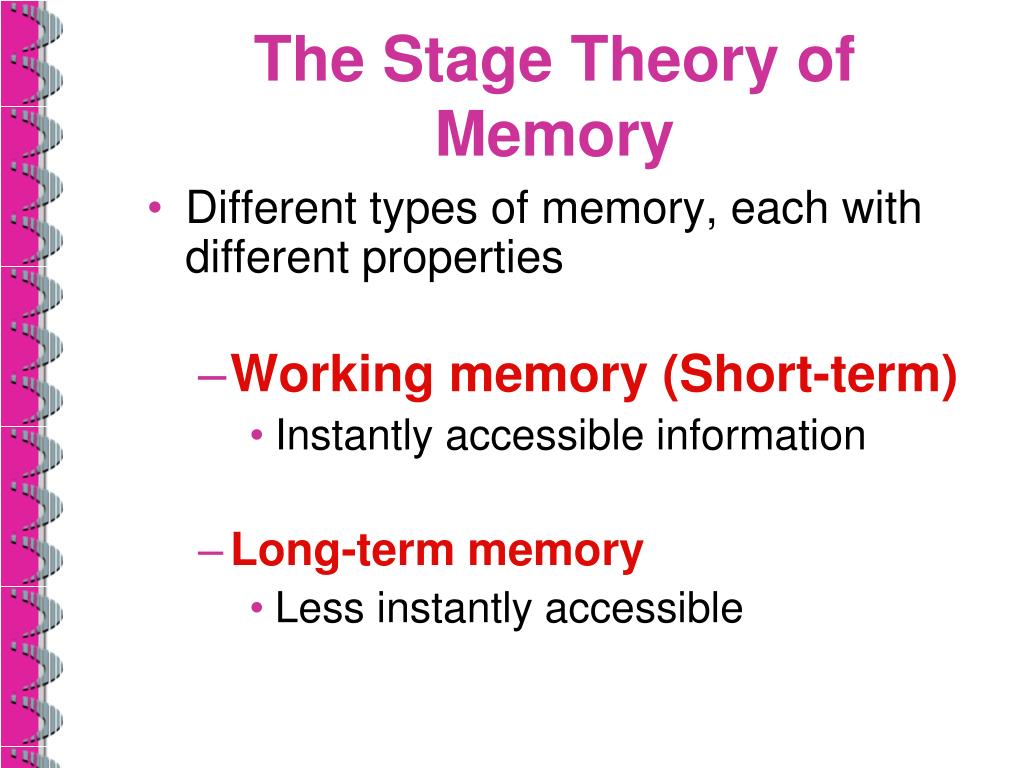 The Stage Theory of Memory

• Different types of memory, each with different properties

– Working memory (Short-term)
  • Instantly accessible information

– Long-term memory
  • Less instantly accessible